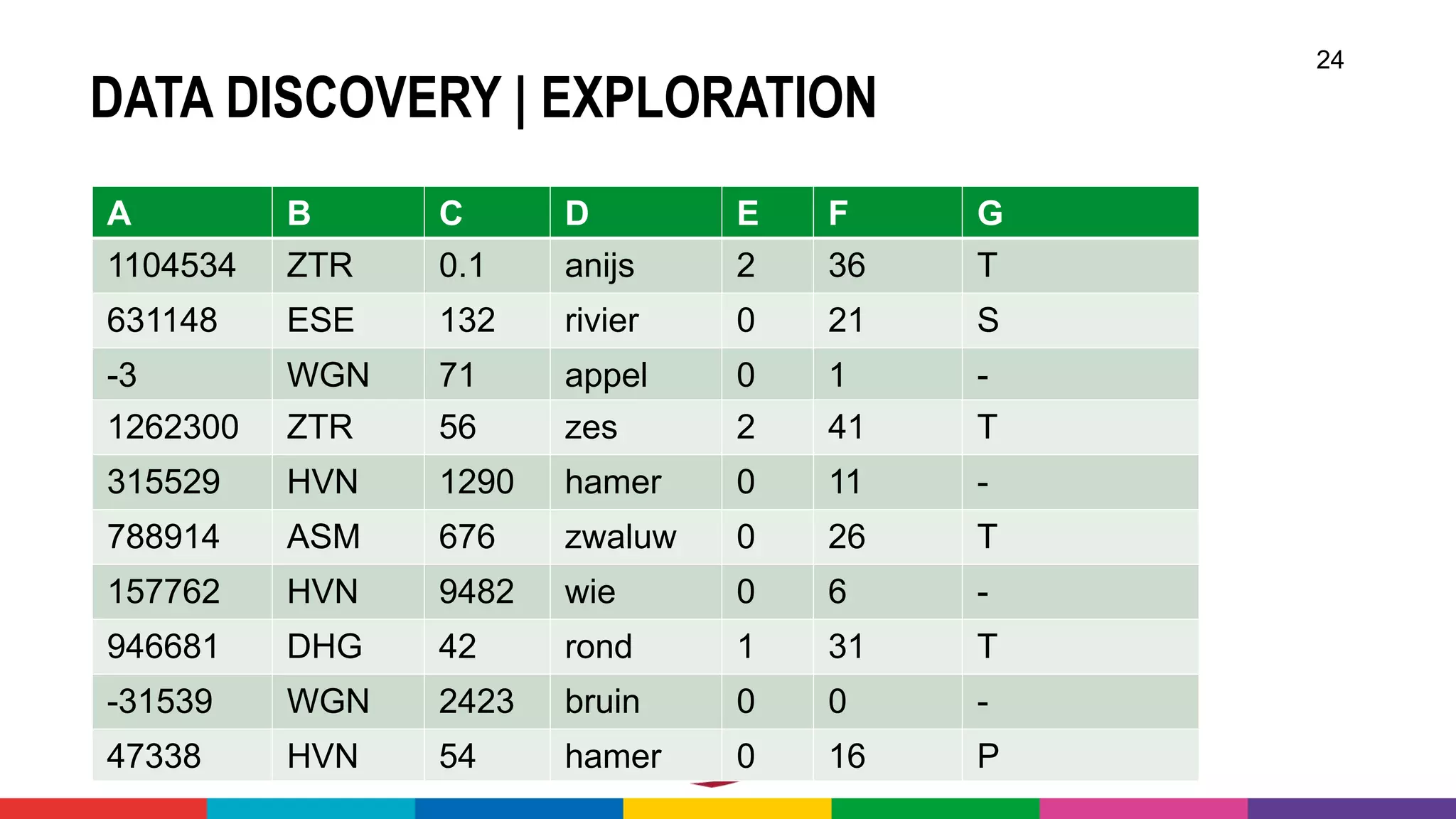 24

DATA DISCOVERY | EXPLORATION

| A | B | C | D | E | F | G |
|---|---|---|---|---|---|---|
| 1104534 | ZTR | 0.1 | anijs | 2 | 36 | T |
| 631148 | ESE | 132 | rivier | 0 | 21 | S |
| -3 | WGN | 71 | appel | 0 | 1 | - |
| 1262300 | ZTR | 56 | zes | 2 | 41 | T |
| 315529 | HVN | 1290 | hamer | 0 | 11 | - |
| 788914 | ASM | 676 | zwaluw | 0 | 26 | T |
| 157762 | HVN | 9482 | wie | 0 | 6 | - |
| 946681 | DHG | 42 | rond | 1 | 31 | T |
| -31539 | WGN | 2423 | bruin | 0 | 0 | - |
| 47338 | HVN | 54 | hamer | 0 | 16 | P |